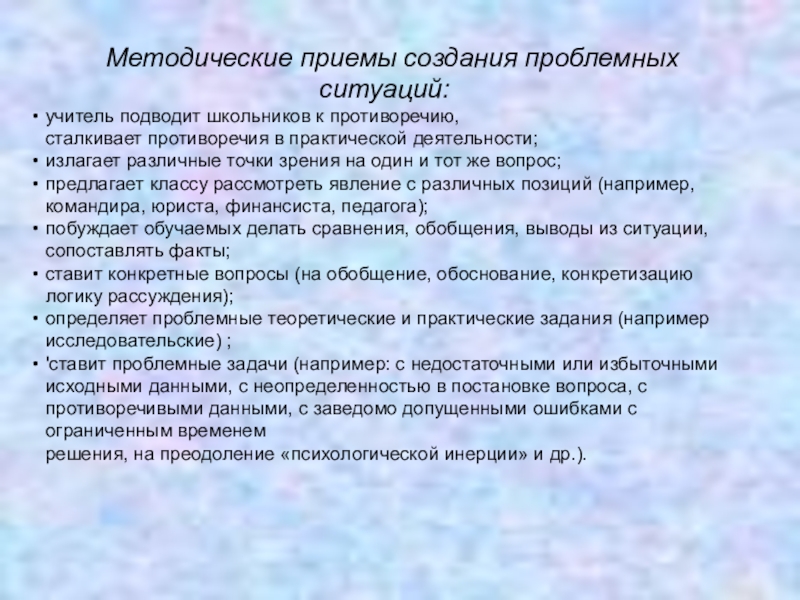 Методические приемы создания проблемных ситуаций:

• учитель подводит школьников к противоречию, сталкивает противоречия в практической деятельности;
• излагает различные точки зрения на один и тот же вопрос;
• предлагает классу рассмотреть явление с различных позиций (например, командира, юриста, финансиста, педагога);
• побуждает обучаемых делать сравнения, обобщения, выводы из ситуации, сопоставлять факты;
• ставит конкретные вопросы (на обобщение, обоснование, конкретизацию логику рассуждения);
• определяет проблемные теоретические и практические задания (например исследовательские) ;
• 'ставит проблемные задачи (например: с недостаточными или избыточными исходными данными, с неопределенностью в постановке вопроса, с противоречивыми данными, с заведомо допущенными ошибками с ограниченным временем
решения, на преодоление «психологической инерции» и др.).